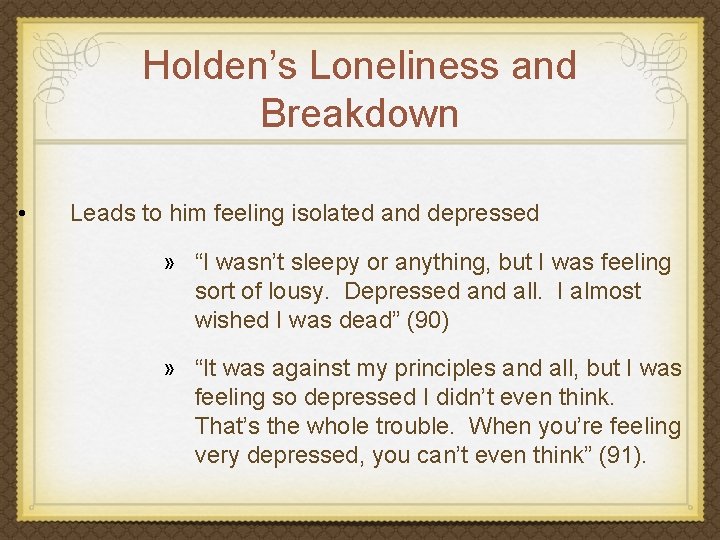 Holden’s Loneliness and Breakdown

• Leads to him feeling isolated and depressed

» “I wasn’t sleepy or anything, but I was feeling sort of lousy. Depressed and all. I almost wished I was dead” (90)

» “It was against my principles and all, but I was feeling so depressed I didn’t even think. That’s the whole trouble. When you’re feeling very depressed, you can’t even think” (91).